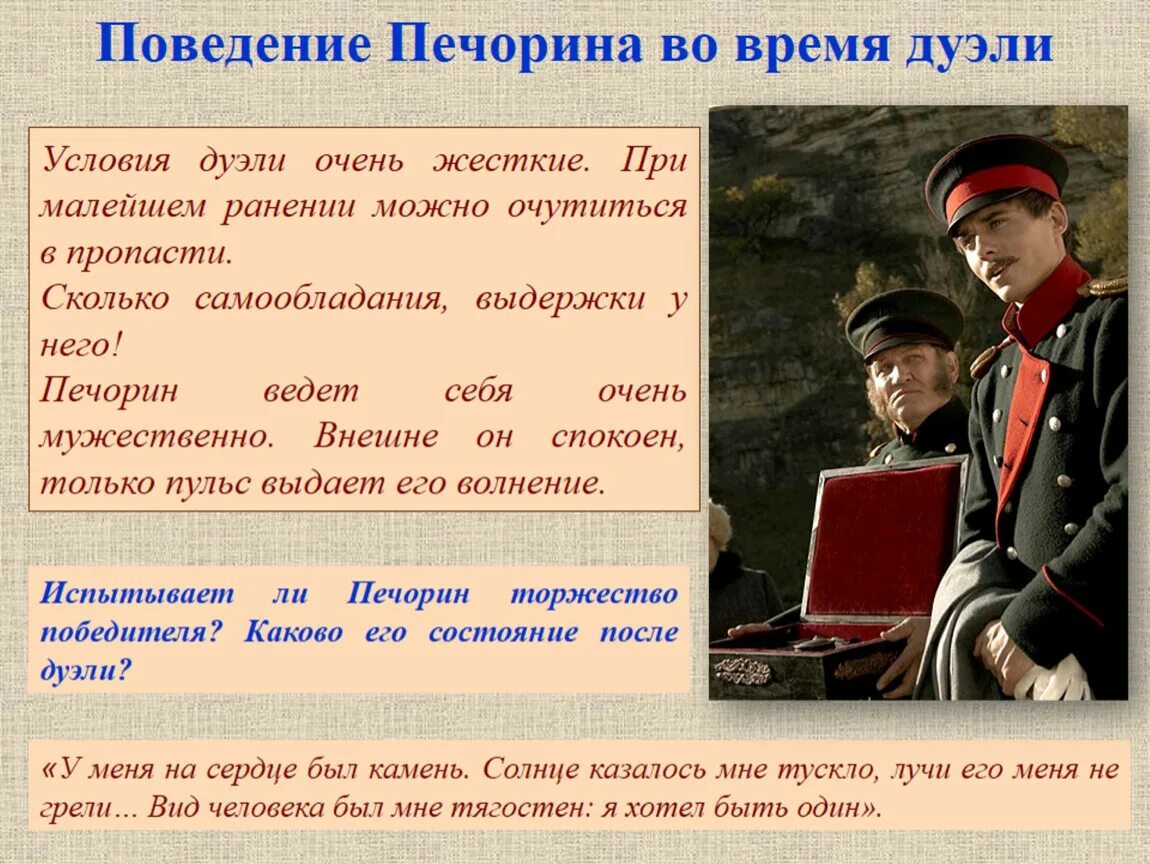 Поведение Печорина во время дуэли

Условия дуэли очень жесткие. При малейшем ранении можно очутиться в пропасти.
Сколько самообладания, выдержки у него!
Печорин ведет себя очень мужественно. Внешне он спокоен, только пульс выдает его волнение.

Испытывает ли Печорин торжество победителя? Каково его состояние после дуэли?

«У меня на сердце был камень. Солнце казалось мне тускло, лучи его меня не грели… Вид человека был мне тягостен: я хотел быть один».